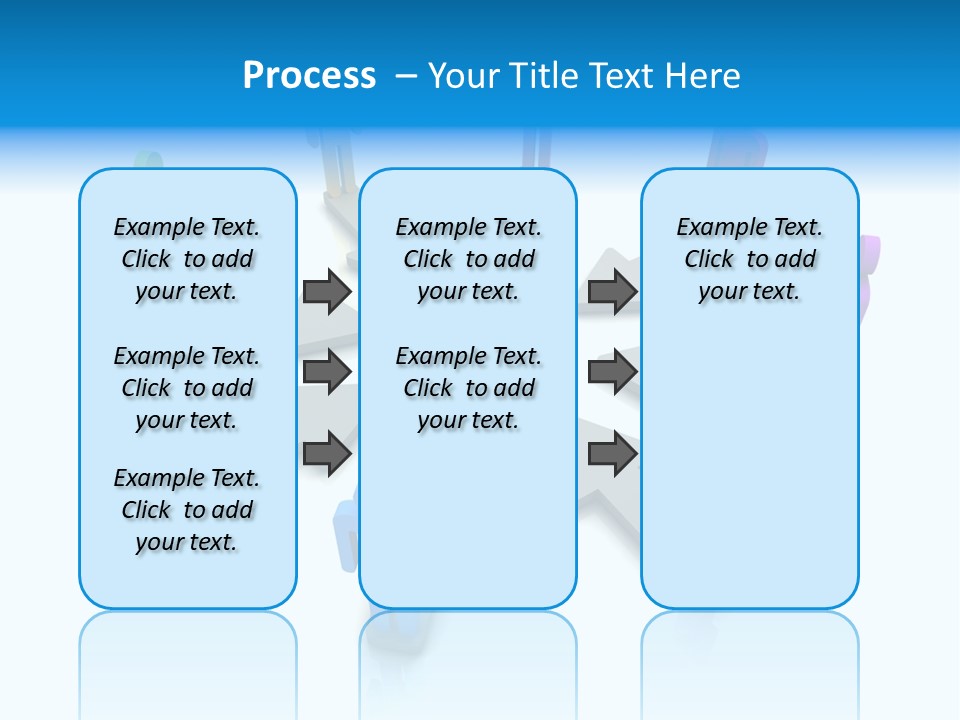 Process – Your Title Text Here

Example Text. Click to add your text.

Example Text. Click to add your text.

Example Text. Click to add your text.

Example Text. Click to add your text.

Example Text. Click to add your text.

Example Text. Click to add your text.